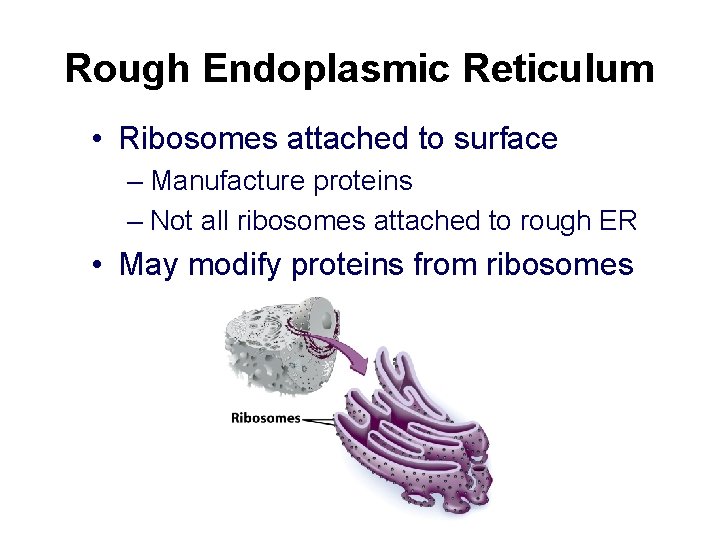 Rough Endoplasmic Reticulum

• Ribosomes attached to surface
– Manufacture proteins
– Not all ribosomes attached to rough ER
• May modify proteins from ribosomes

Ribosomes